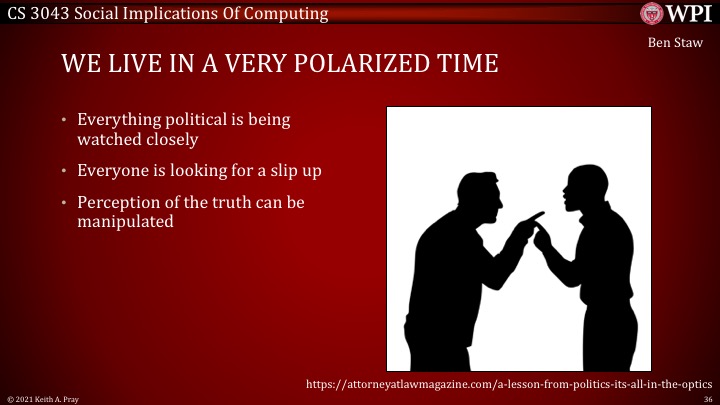 CS 3043 Social Implications Of Computing

WPI

Ben Staw

WE LIVE IN A VERY POLARIZED TIME

• Everything political is being watched closely

• Everyone is looking for a slip up

• Perception of the truth can be manipulated

https://attorneyatlawmagazine.com/a-lesson-from-politics-its-all-in-the-optics

© 2021 Keith A. Pray

36